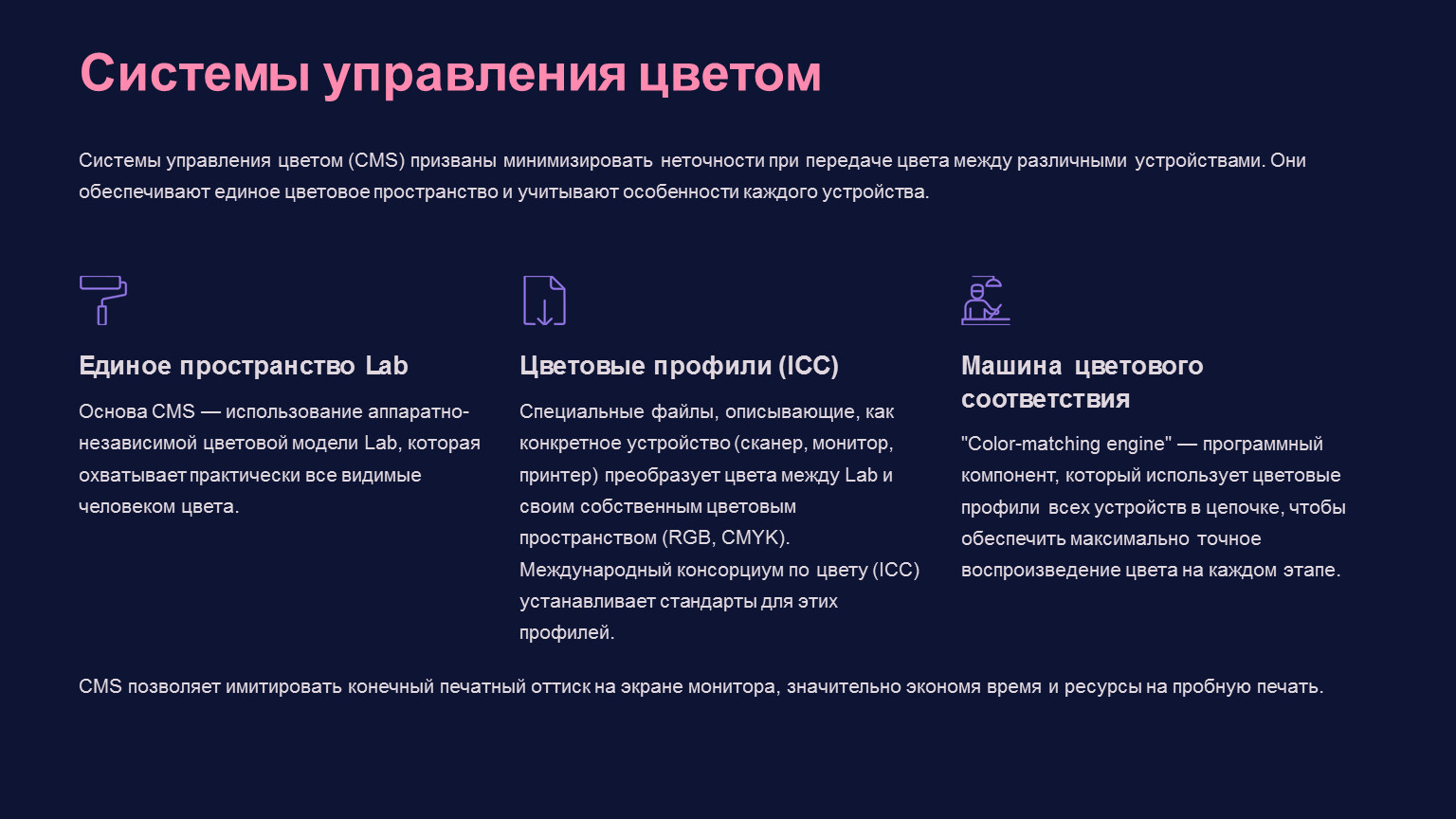 Системы управления цветом

Системы управления цветом (CMS) призваны минимизировать неточности при передаче цвета между различными устройствами. Они обеспечивают единое цветовое пространство и учитывают особенности каждого устройства.

Единое пространство Lab

Основа CMS — использование аппаратно-независимой цветовой модели Lab, которая охватывает практически все видимые человеком цвета.

Цветовые профили (ICC)

Специальные файлы, описывающие, как конкретное устройство (сканер, монитор, принтер) преобразует цвета между Lab и своим собственным цветовым пространством (RGB, CMYK). Международный консорциум по цвету (ICC) устанавливает стандарты для этих профилей.

Машина цветового соответствия

"Color-matching engine" — программный компонент, который использует цветовые профили всех устройств в цепочке, чтобы обеспечить максимально точное воспроизведение цвета на каждом этапе.

CMS позволяет имитировать конечный печатный оттиск на экране монитора, значительно экономя время и ресурсы на пробную печать.